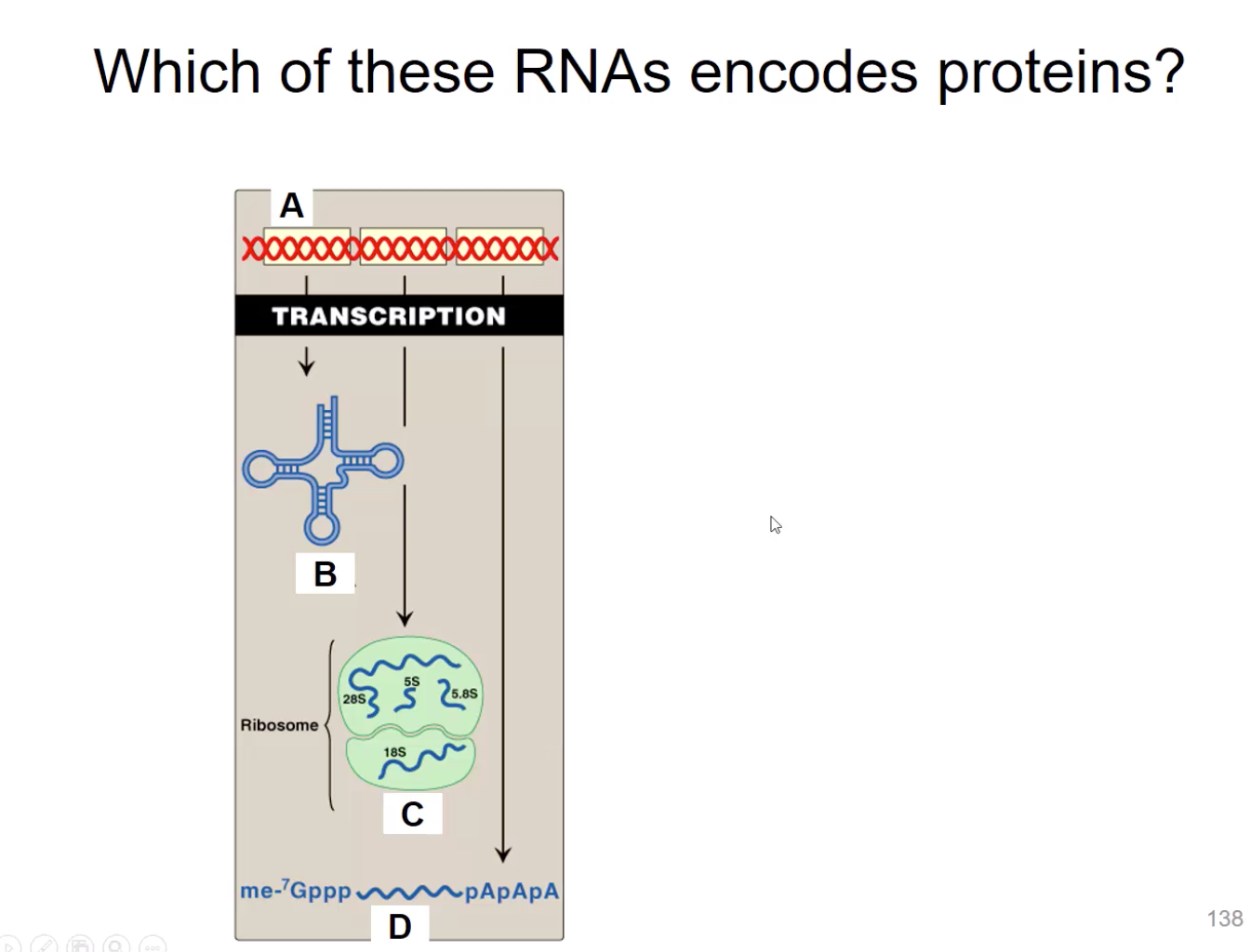 Which of these RNAs encodes proteins?

A

TRANSCRIPTION

B

Ribosome

28S

5S

5.8S

18S

C

me-$^7$Gppp pApApA

D

138